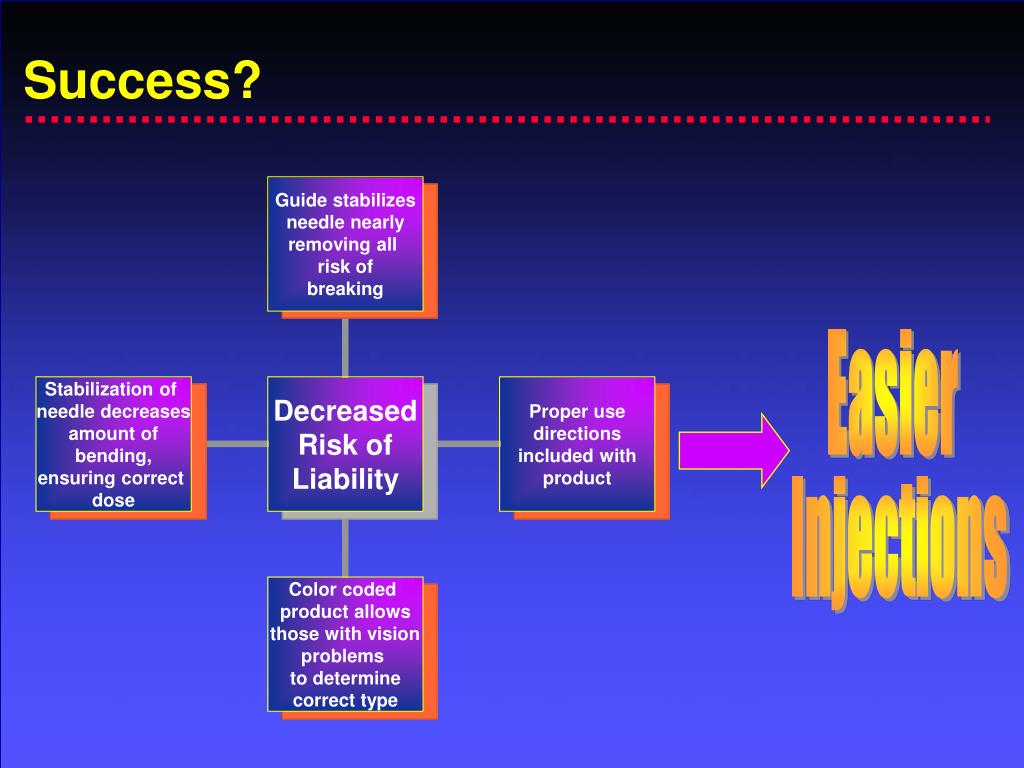 Success?

Guide stabilizes needle nearly removing all risk of breaking

Stabilization of needle decreases amount of bending, ensuring correct dose

Decreased Risk of Liability

Proper use directions included with product

Color coded product allows those with vision problems to determine correct type

Easier Injections